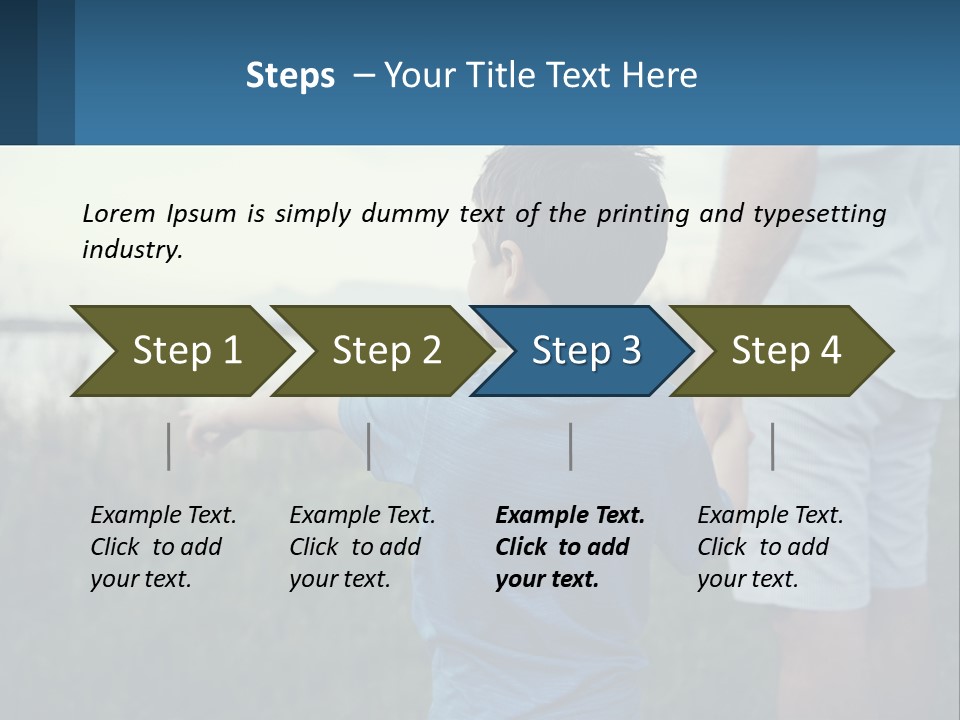 Steps – Your Title Text Here

Lorem Ipsum is simply dummy text of the printing and typesetting industry.

Step 1

Step 2

Step 3

Step 4

Example Text. Click to add your text.

Example Text. Click to add your text.

Example Text. Click to add your text.

Example Text. Click to add your text.